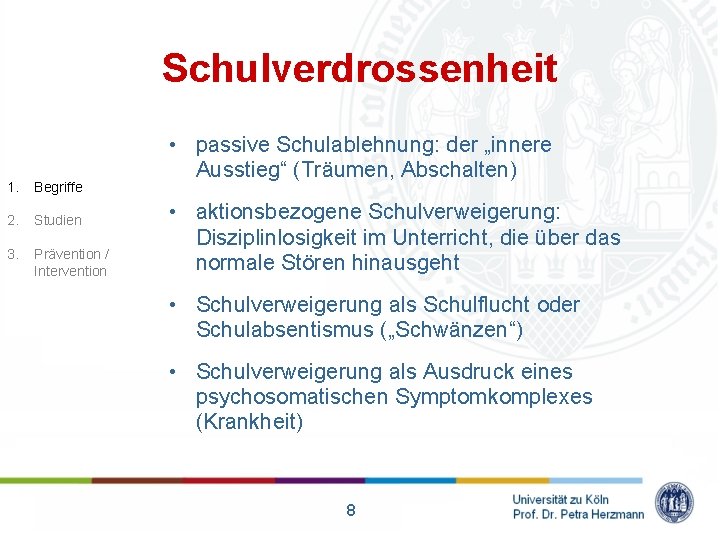 Schulverdrossenheit

1. Begriffe
2. Studien
3. Prävention / Intervention

• passive Schulablehnung: der „innere Ausstieg“ (Träumen, Abschalten)

• aktionsbezogene Schulverweigerung: Disziplinlosigkeit im Unterricht, die über das normale Stören hinausgeht

• Schulverweigerung als Schulflucht oder Schulabsentismus („Schwänzen“)

• Schulverweigerung als Ausdruck eines psychosomatischen Symptomkomplexes (Krankheit)

8

Universität zu Köln
Prof. Dr. Petra Herzmann